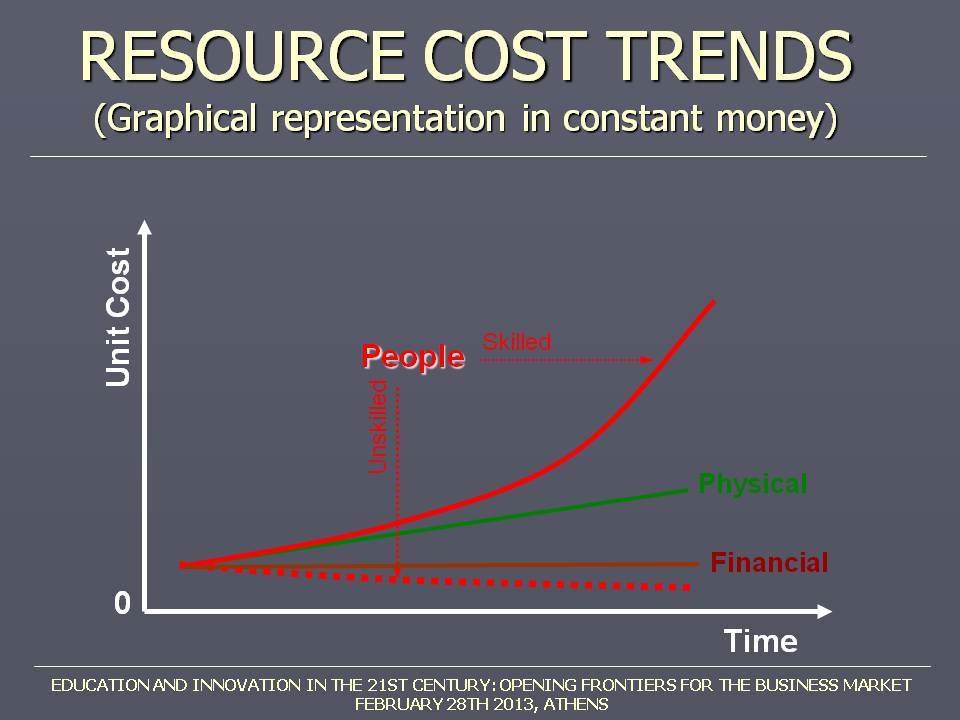 RESOURCE COST TRENDS
(Graphical representation in constant money)

Unit Cost

People

Skilled

Unskilled

Physical

Financial

0

Time

EDUCATION AND INNOVATION IN THE 21ST CENTURY: OPENING FRONTIERS FOR THE BUSINESS MARKET
FEBRUARY 28TH 2013, ATHENS